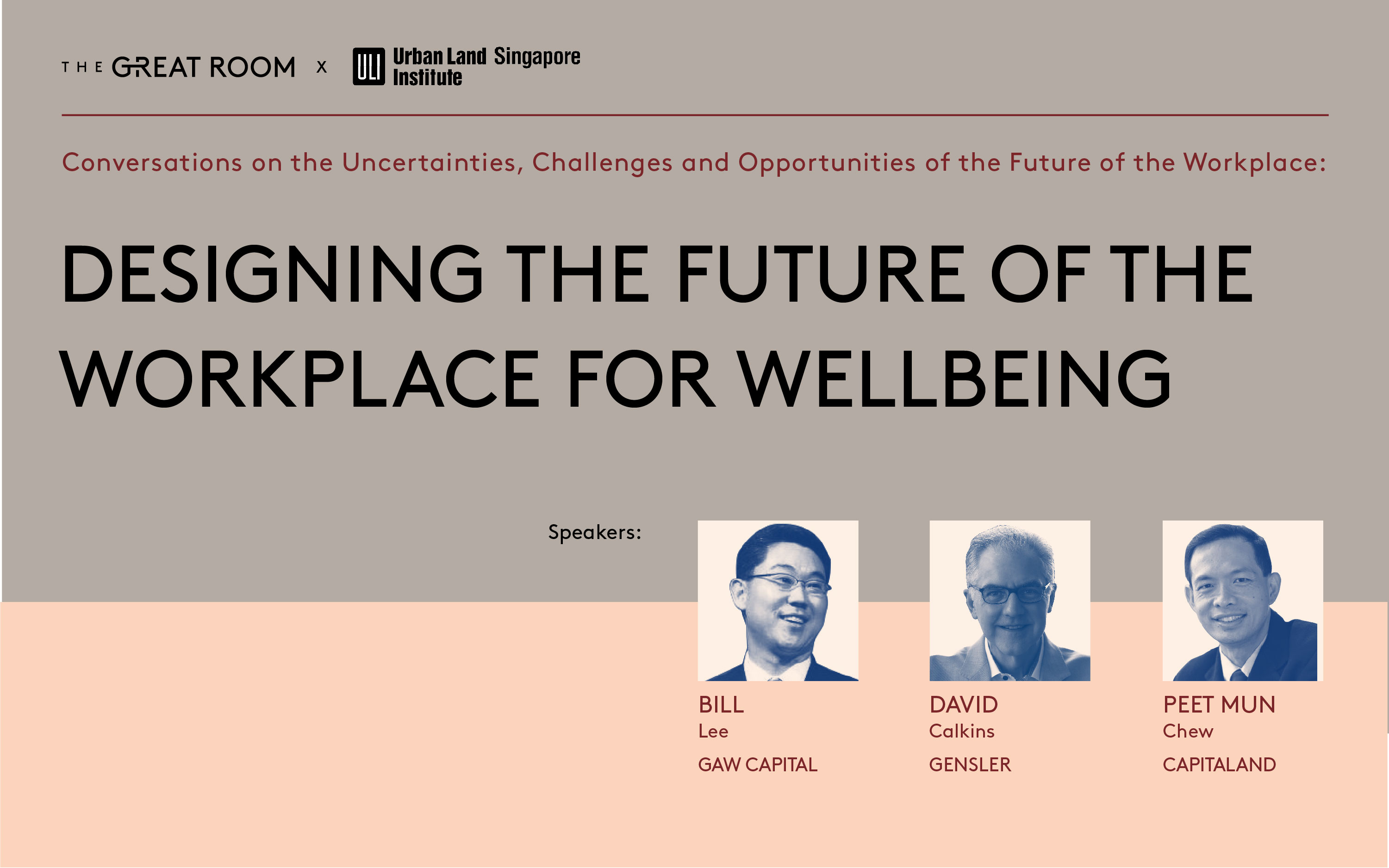 THE GREAT ROOM x ULI Urban Land Institute Singapore

Conversations on the Uncertainties, Challenges and Opportunities of the Future of the Workplace:

DESIGNING THE FUTURE OF THE WORKPLACE FOR WELLBEING

Speakers:

BILL
Lee
GAW CAPITAL

DAVID
Calkins
GENSLER

PEET MUN
Chew
CAPITALAND